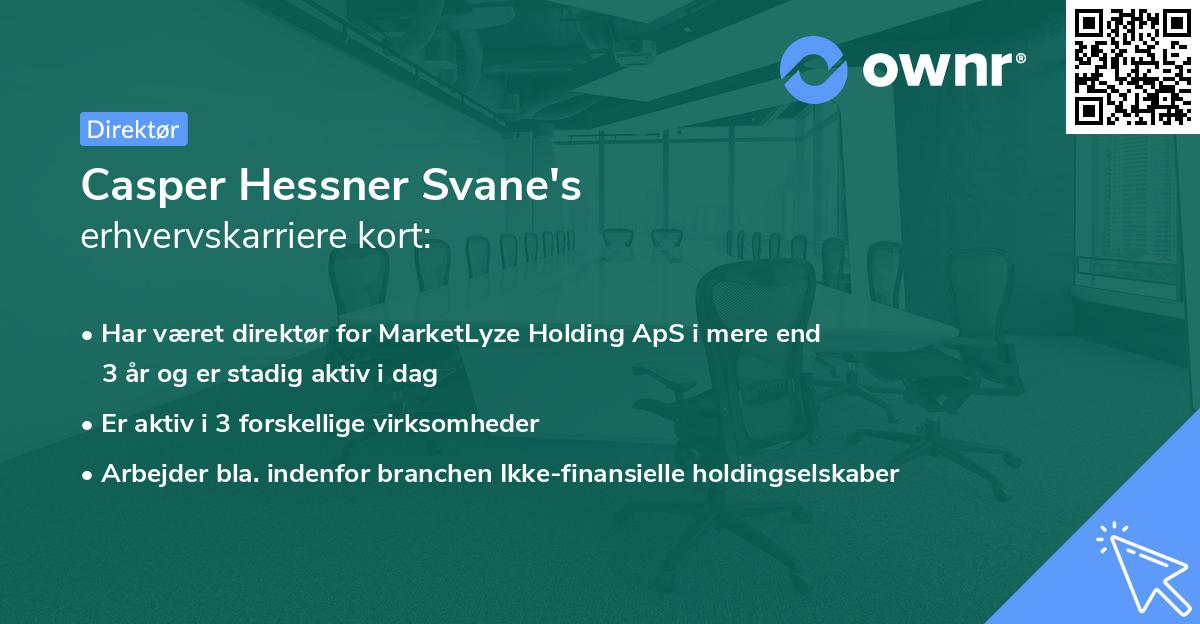 ownr®

Direktør

Casper Hessner Svane's
erhvervskarriere kort:

• Har været direktør for MarketLyze Holding ApS i mere end 3 år og er stadig aktiv i dag

• Er aktiv i 3 forskellige virksomheder

• Arbejder bla. indenfor branchen Ikke-finansielle holdingselskaber